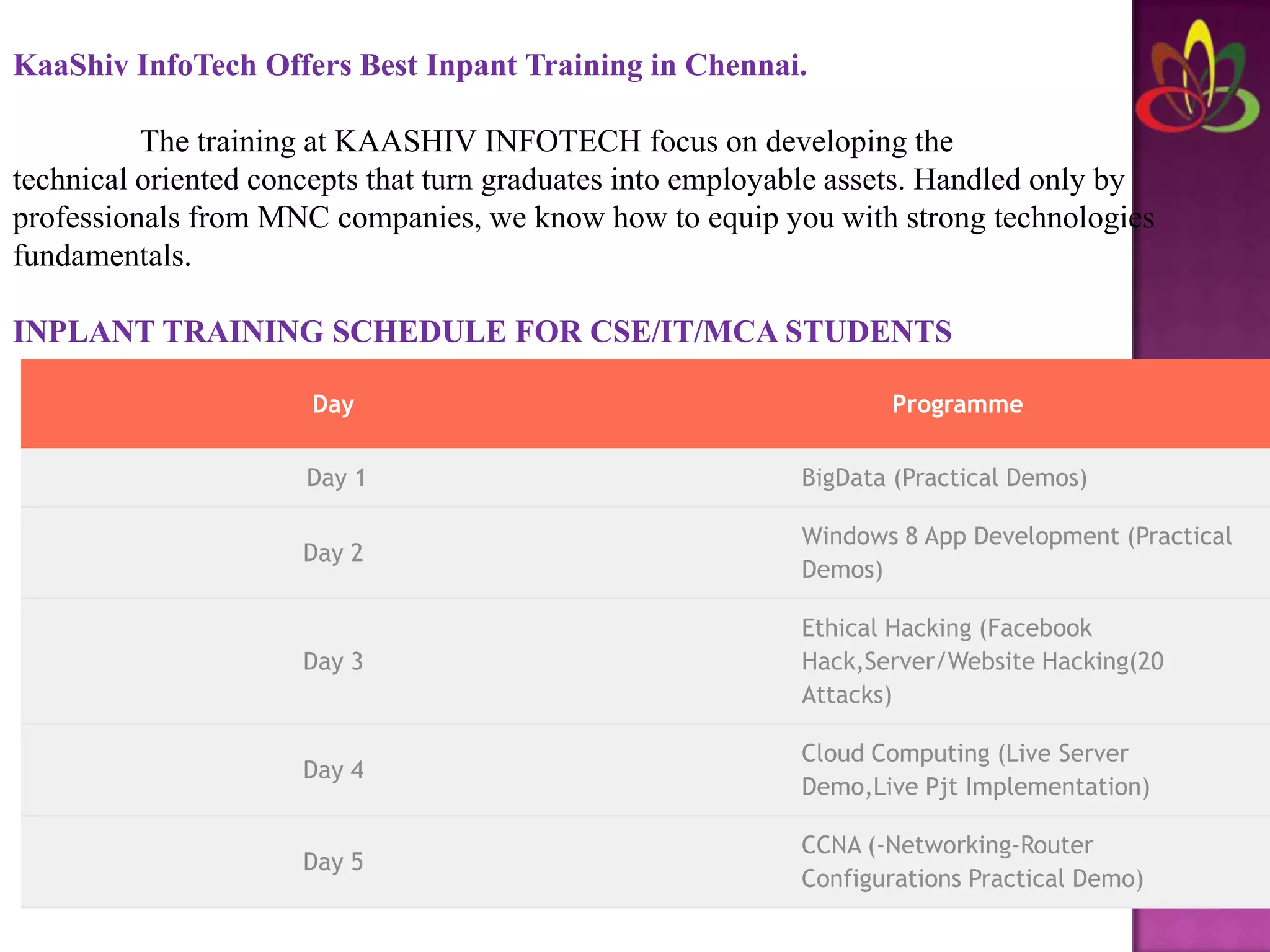 KaaShiv InfoTech Offers Best Inpant Training in Chennai.

The training at KAASHIV INFOTECH focus on developing the technical oriented concepts that turn graduates into employable assets. Handled only by professionals from MNC companies, we know how to equip you with strong technologies fundamentals.

INPLANT TRAINING SCHEDULE FOR CSE/IT/MCA STUDENTS

| Day | Programme |
|---|---|
| Day 1 | BigData (Practical Demos) |
| Day 2 | Windows 8 App Development (Practical Demos) |
| Day 3 | Ethical Hacking (Facebook Hack,Server/Website Hacking(20 Attacks) |
| Day 4 | Cloud Computing (Live Server Demo,Live Pjt Implementation) |
| Day 5 | CCNA (-Networking-Router Configurations Practical Demo) |